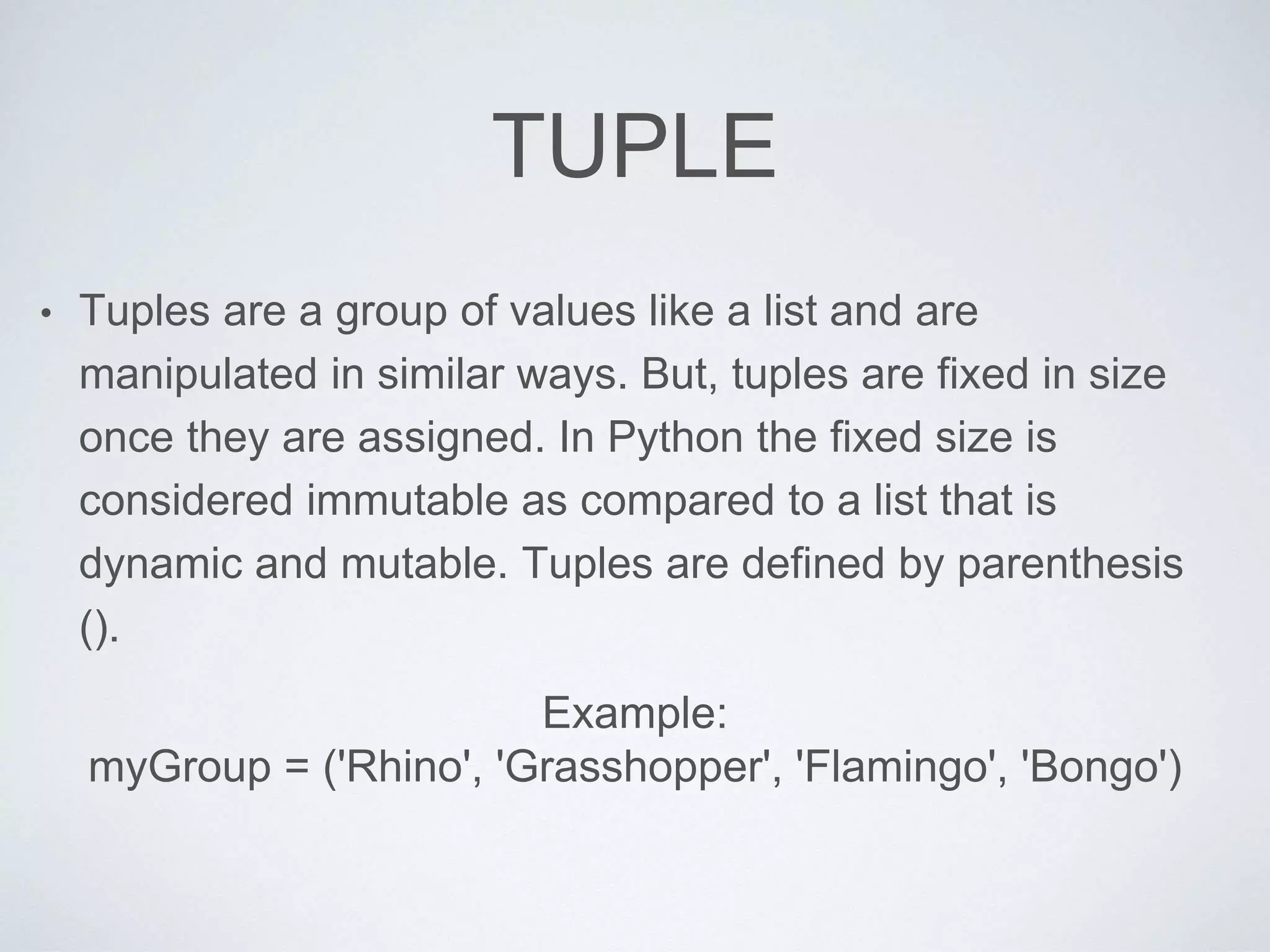 TUPLE

• Tuples are a group of values like a list and are manipulated in similar ways. But, tuples are fixed in size once they are assigned. In Python the fixed size is considered immutable as compared to a list that is dynamic and mutable. Tuples are defined by parenthesis ().

Example:
myGroup = ('Rhino', 'Grasshopper', 'Flamingo', 'Bongo')